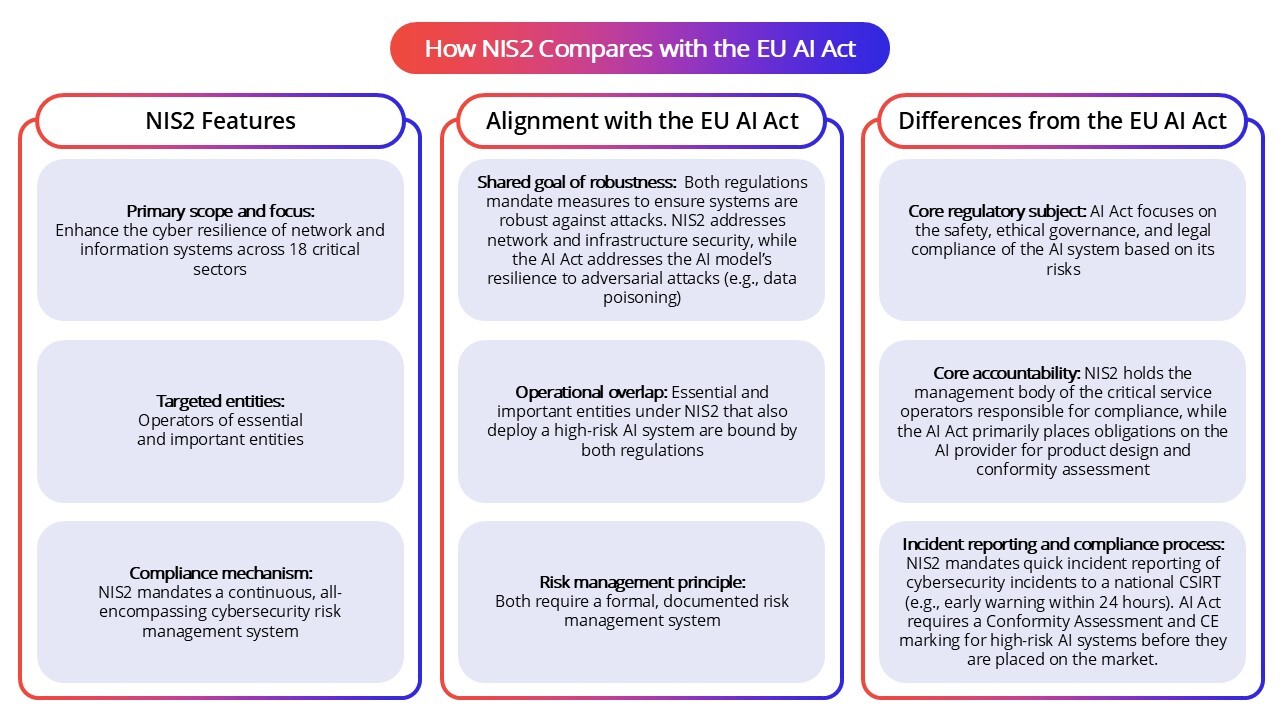 How NIS2 Compares with the EU AI Act

NIS2 Features

Primary scope and focus:
Enhance the cyber resilience of network and information systems across 18 critical sectors

Targeted entities:
Operators of essential and important entities

Compliance mechanism:
NIS2 mandates a continuous, all-encompassing cybersecurity risk management system

Alignment with the EU AI Act

Shared goal of robustness: Both regulations mandate measures to ensure systems are robust against attacks. NIS2 addresses network and infrastructure security, while the AI Act addresses the AI model's resilience to adversarial attacks (e.g., data poisoning)

Operational overlap: Essential and important entities under NIS2 that also deploy a high-risk AI system are bound by both regulations

Risk management principle:
Both require a formal, documented risk management system

Differences from the EU AI Act

Core regulatory subject: AI Act focuses on the safety, ethical governance, and legal compliance of the AI system based on its risks

Core accountability: NIS2 holds the management body of the critical service operators responsible for compliance, while the AI Act primarily places obligations on the AI provider for product design and conformity assessment

Incident reporting and compliance process:
NIS2 mandates quick incident reporting of cybersecurity incidents to a national CSIRT (e.g., early warning within 24 hours). AI Act requires a Conformity Assessment and CE marking for high-risk AI systems before they are placed on the market.